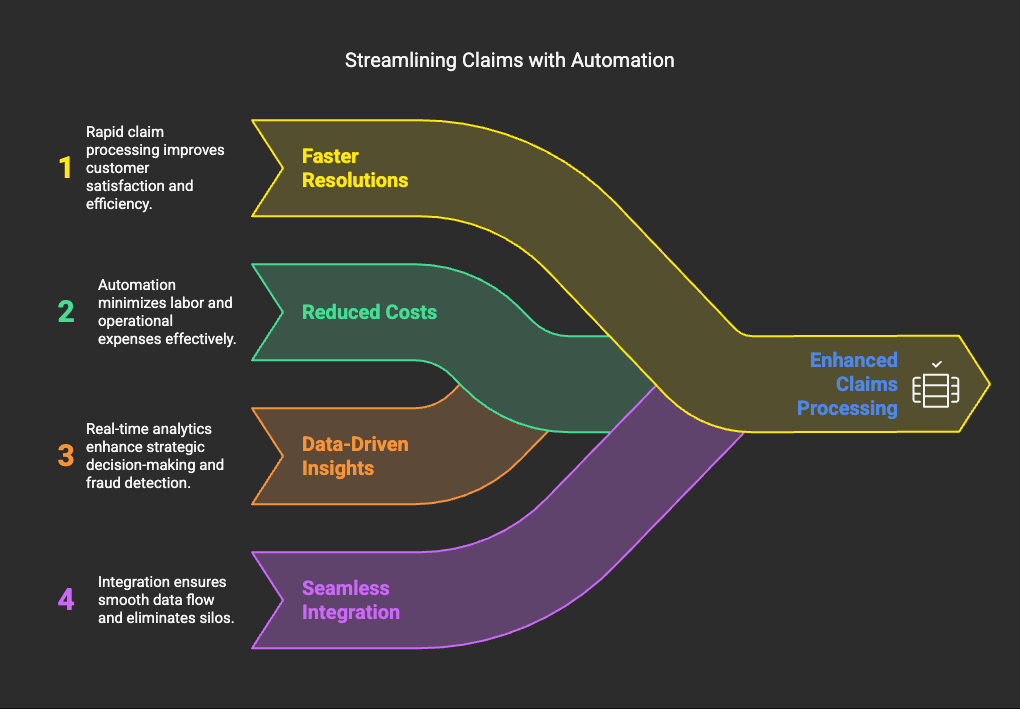 Streamlining Claims with Automation

1
Rapid claim processing improves customer satisfaction and efficiency.

Faster Resolutions

2
Automation minimizes labor and operational expenses effectively.

Reduced Costs

3
Real-time analytics enhance strategic decision-making and fraud detection.

Data-Driven Insights

4
Integration ensures smooth data flow and eliminates silos.

Seamless Integration

Enhanced Claims Processing